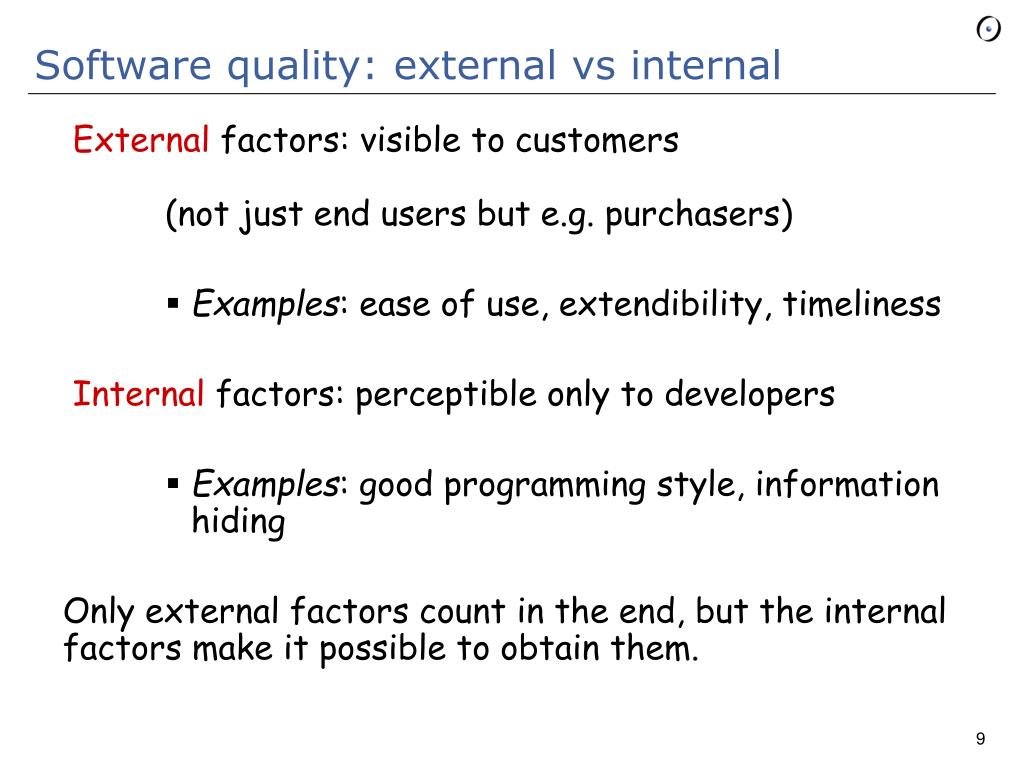 Software quality: external vs internal

External factors: visible to customers

(not just end users but e.g. purchasers)

▪ Examples: ease of use, extendibility, timeliness

Internal factors: perceptible only to developers

▪ Examples: good programming style, information hiding

Only external factors count in the end, but the internal factors make it possible to obtain them.

9